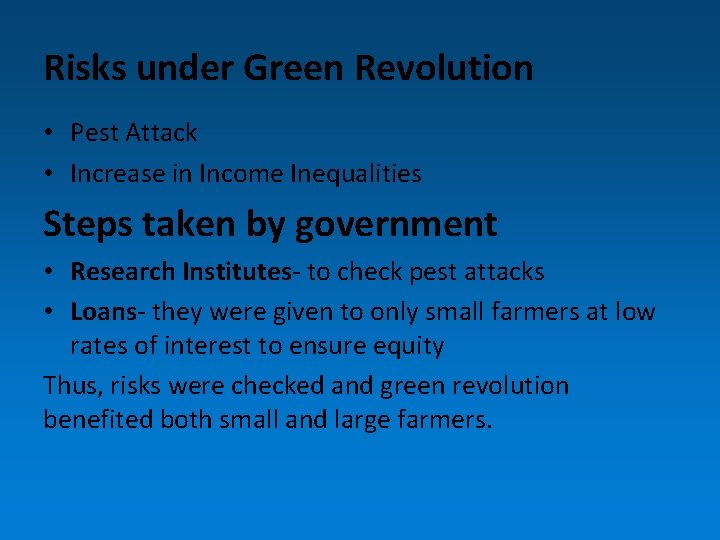 Risks under Green Revolution

• Pest Attack
• Increase in Income Inequalities

Steps taken by government

• Research Institutes- to check pest attacks
• Loans- they were given to only small farmers at low rates of interest to ensure equity

Thus, risks were checked and green revolution benefited both small and large farmers.